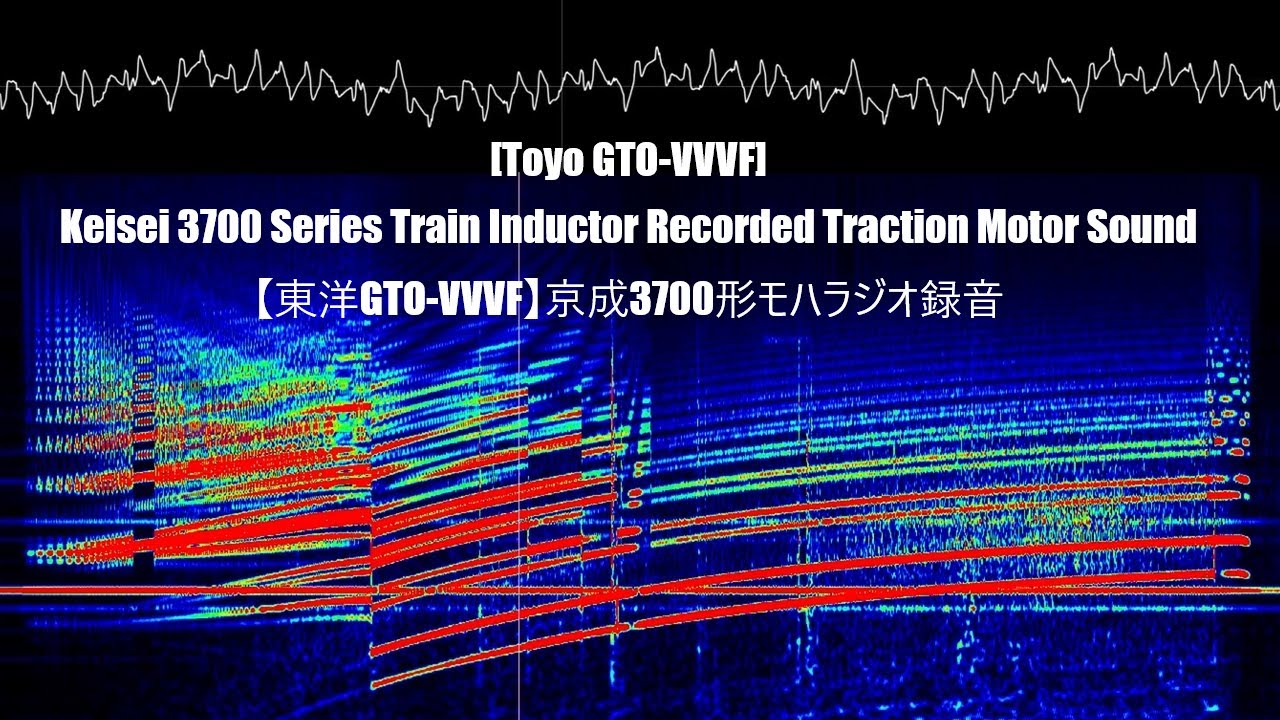 [Toyo GTO-VVVF]

Keisei 3700 Series Train Inductor Recorded Traction Motor Sound

【東洋GTO-VVVF】京成3700形モハラジオ録音